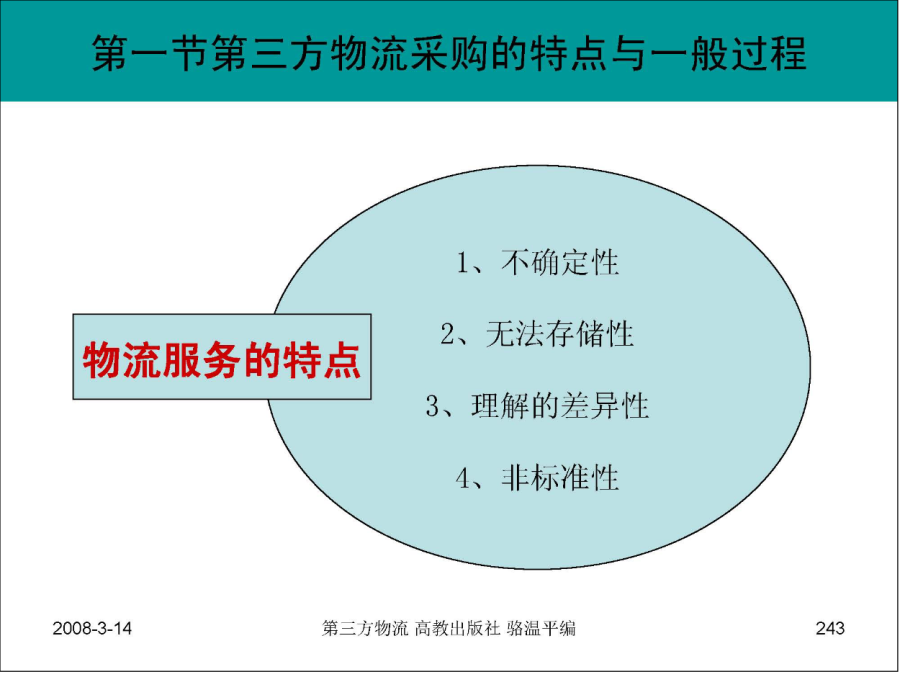 第一节第三方物流采购的特点与一般过程

物流服务的特点

1、不确定性

2、无法存储性

3、理解的差异性

4、非标准性

2008-3-14

第三方物流 高教出版社 骆温平编

243